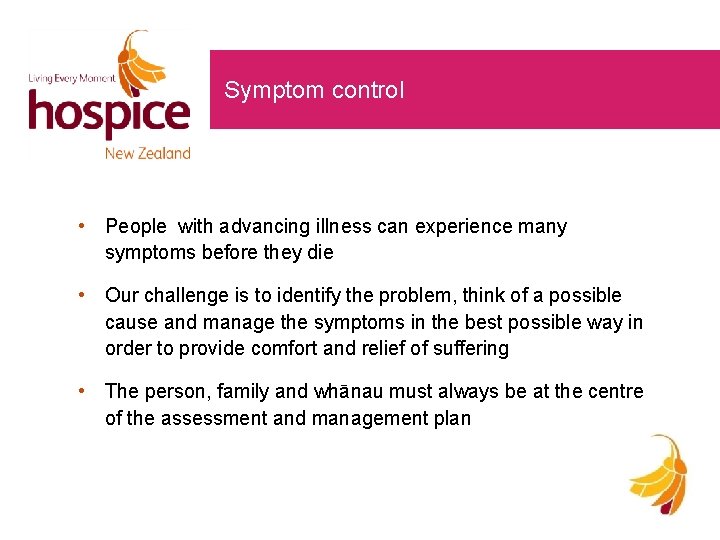 Living Every Moment
hospice
New Zealand

Symptom control

• People with advancing illness can experience many symptoms before they die

• Our challenge is to identify the problem, think of a possible cause and manage the symptoms in the best possible way in order to provide comfort and relief of suffering

• The person, family and whānau must always be at the centre of the assessment and management plan